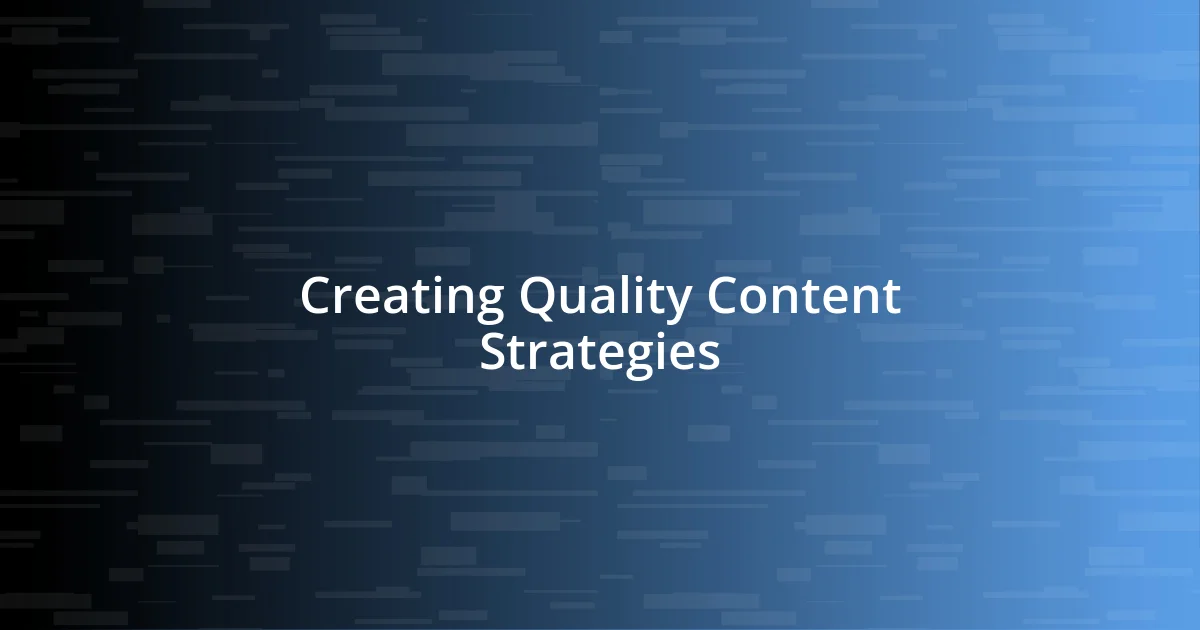 Creating Quality Content Strategies